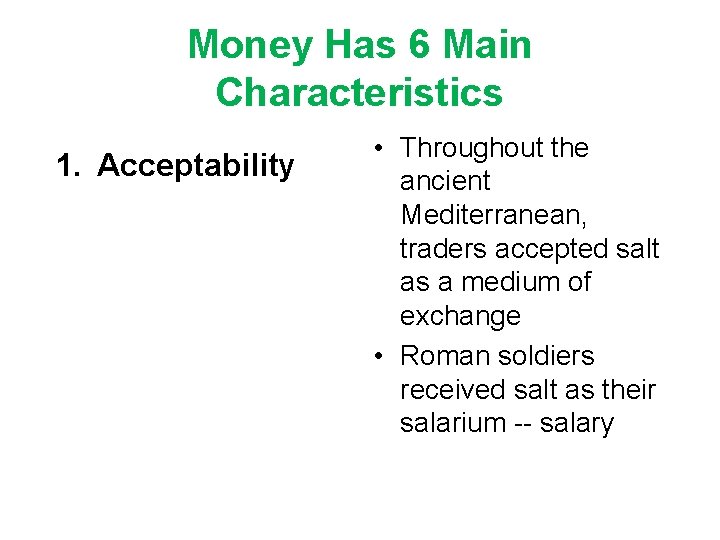 Money Has 6 Main Characteristics

1. Acceptability

• Throughout the ancient Mediterranean, traders accepted salt as a medium of exchange
• Roman soldiers received salt as their salarium -- salary